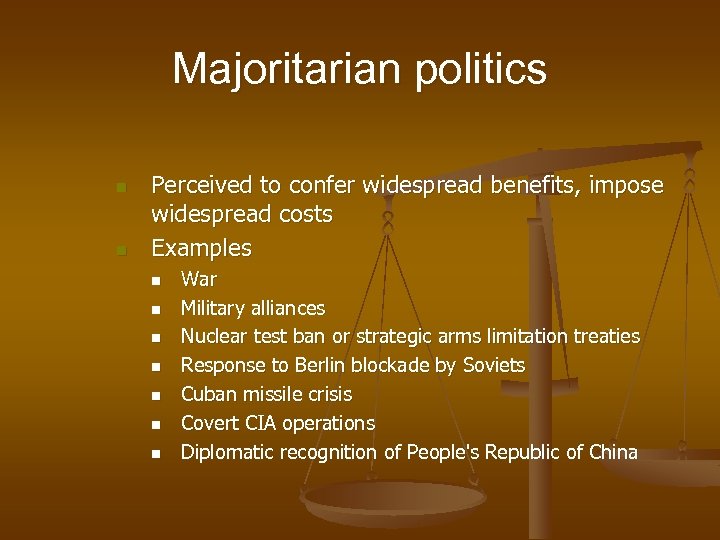 Majoritarian politics

- Perceived to confer widespread benefits, impose widespread costs
- Examples
  - War
  - Military alliances
  - Nuclear test ban or strategic arms limitation treaties
  - Response to Berlin blockade by Soviets
  - Cuban missile crisis
  - Covert CIA operations
  - Diplomatic recognition of People's Republic of China